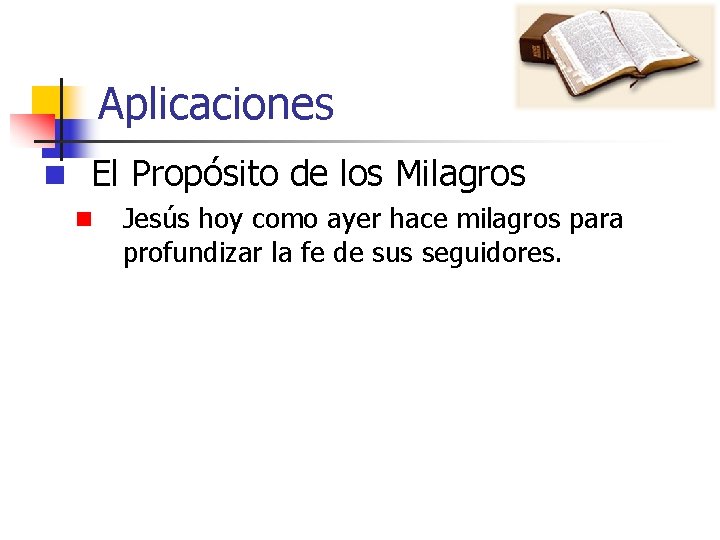 Aplicaciones

El Propósito de los Milagros

Jesús hoy como ayer hace milagros para profundizar la fe de sus seguidores.